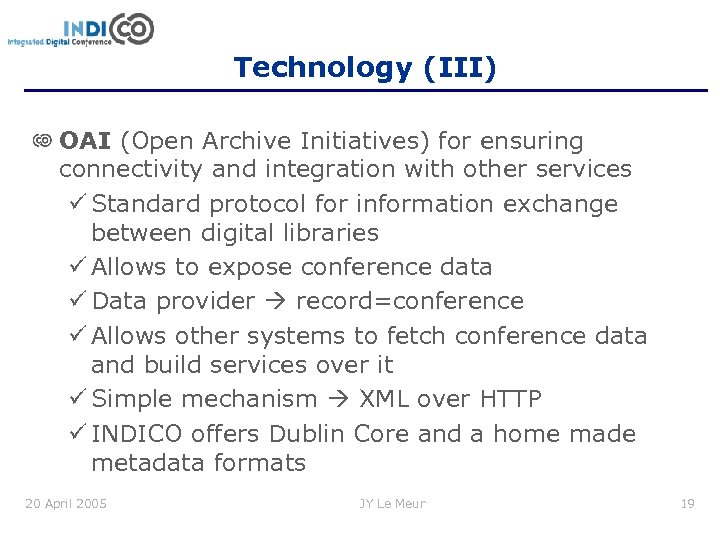 INDICO
Integrated Digital Conference

Technology (III)

OAI (Open Archive Initiatives) for ensuring connectivity and integration with other services

✓ Standard protocol for information exchange between digital libraries
✓ Allows to expose conference data
✓ Data provider → record=conference
✓ Allows other systems to fetch conference data and build services over it
✓ Simple mechanism → XML over HTTP
✓ INDICO offers Dublin Core and a home made metadata formats

20 April 2005
JY Le Meur
19